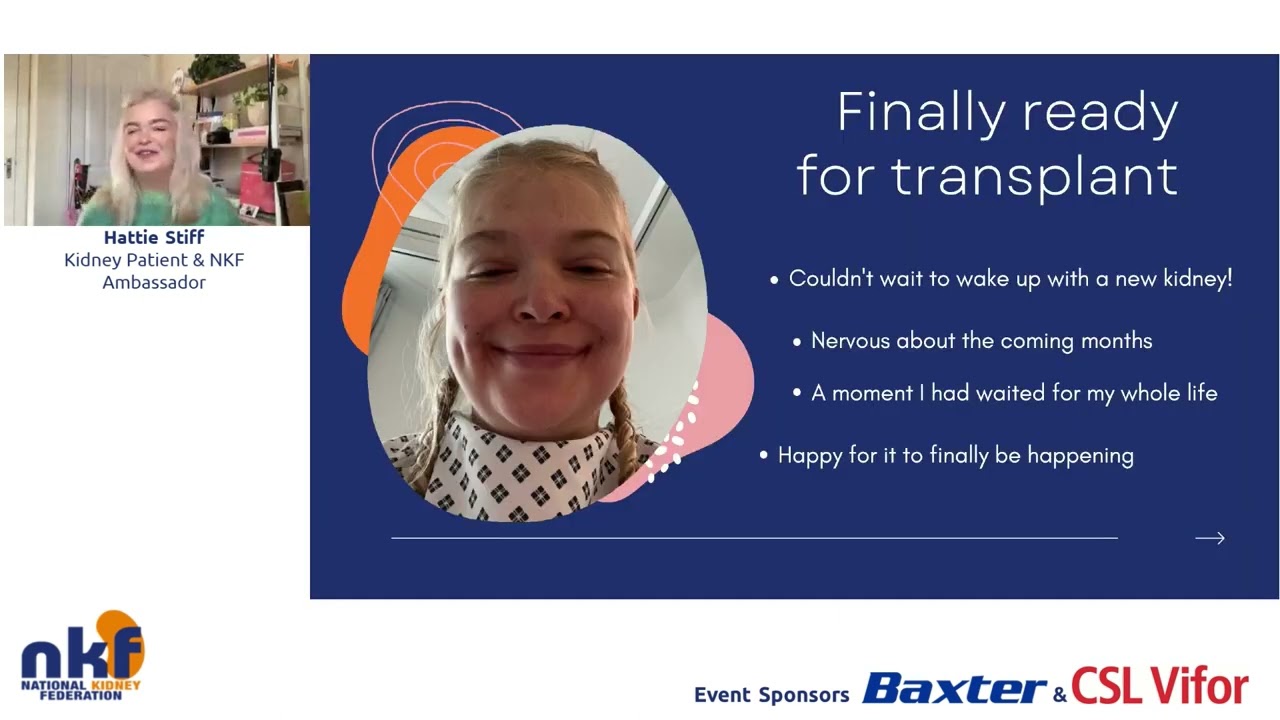 Hattie Stiff
Kidney Patient & NKF Ambassador

Finally ready for transplant

• Couldn't wait to wake up with a new kidney!
• Nervous about the coming months
• A moment I had waited for my whole life
• Happy for it to finally be happening

nkf
NATIONAL KIDNEY FEDERATION

Event Sponsors Baxter & CSL Vifor